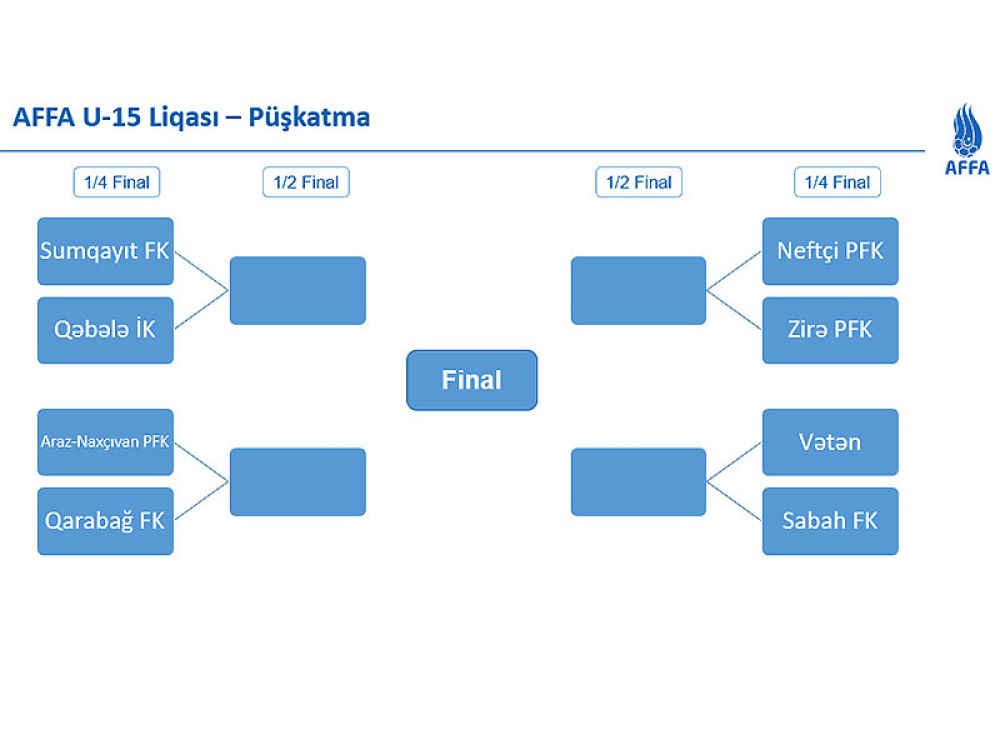 AFFA U-15 Liqası – Püşkatma

AFFA

1/4 Final

1/2 Final

1/2 Final

1/4 Final

Sumqayıt FK

Qəbələ İK

Araz-Naxçıvan PFK

Qarabağ FK

Final

Neftçi PFK

Zirə PFK

Vətən

Sabah FK